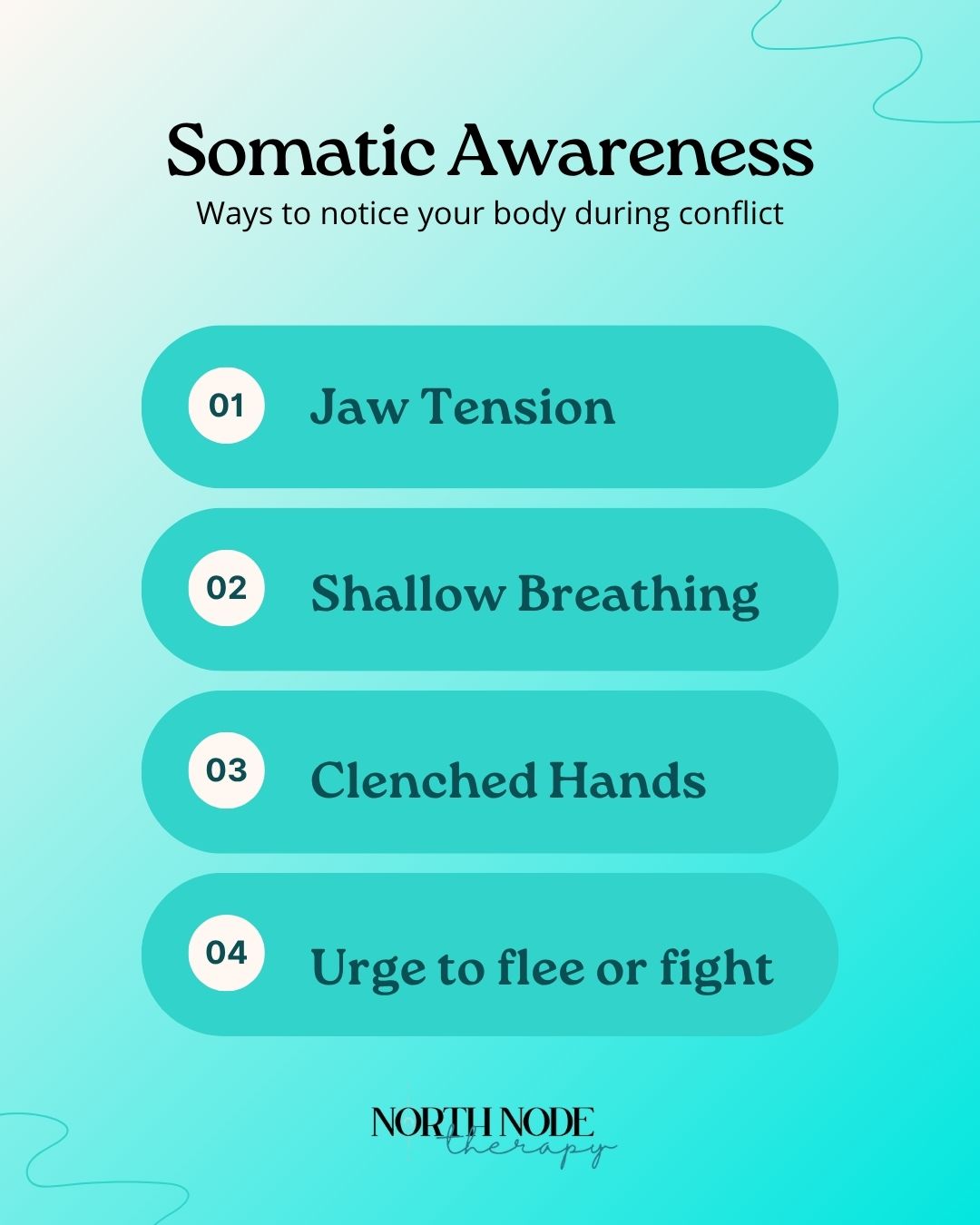 Somatic Awareness
Ways to notice your body during conflict

01 Jaw Tension

02 Shallow Breathing

03 Clenched Hands

04 Urge to flee or fight

NORTH NODE
therapy